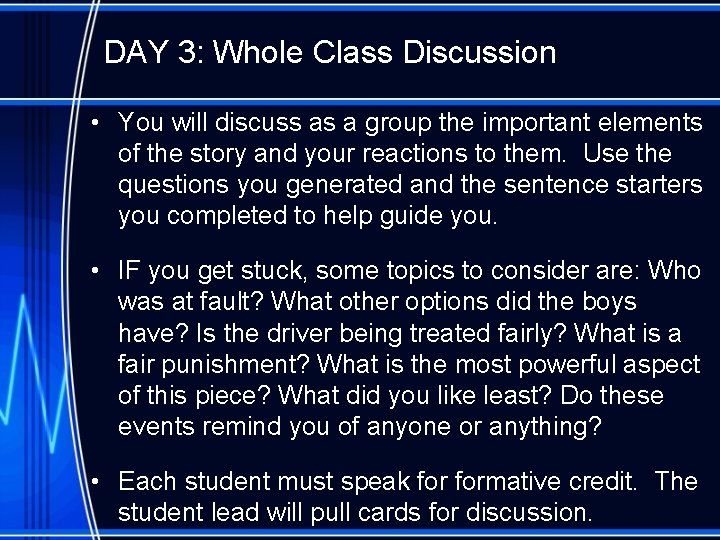 DAY 3: Whole Class Discussion

• You will discuss as a group the important elements of the story and your reactions to them. Use the questions you generated and the sentence starters you completed to help guide you.

• IF you get stuck, some topics to consider are: Who was at fault? What other options did the boys have? Is the driver being treated fairly? What is a fair punishment? What is the most powerful aspect of this piece? What did you like least? Do these events remind you of anyone or anything?

• Each student must speak for formative credit. The student lead will pull cards for discussion.